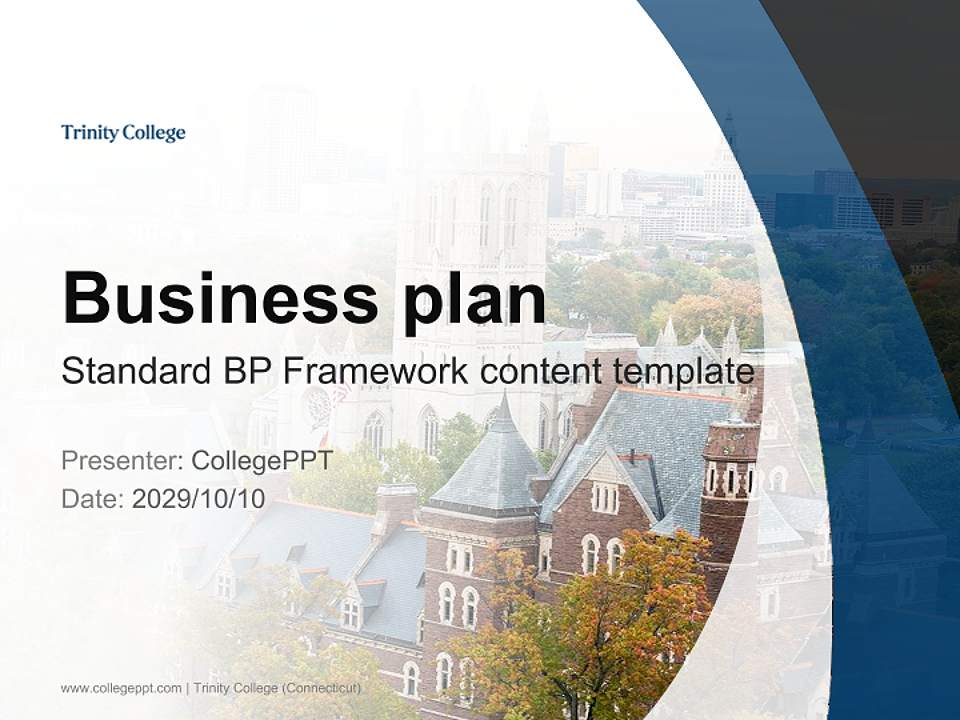 Trinity College

Business plan

Standard BP Framework content template

Presenter: CollegePPT
Date: 2029/10/10

www.collegeppt.com | Trinity College (Connecticut)